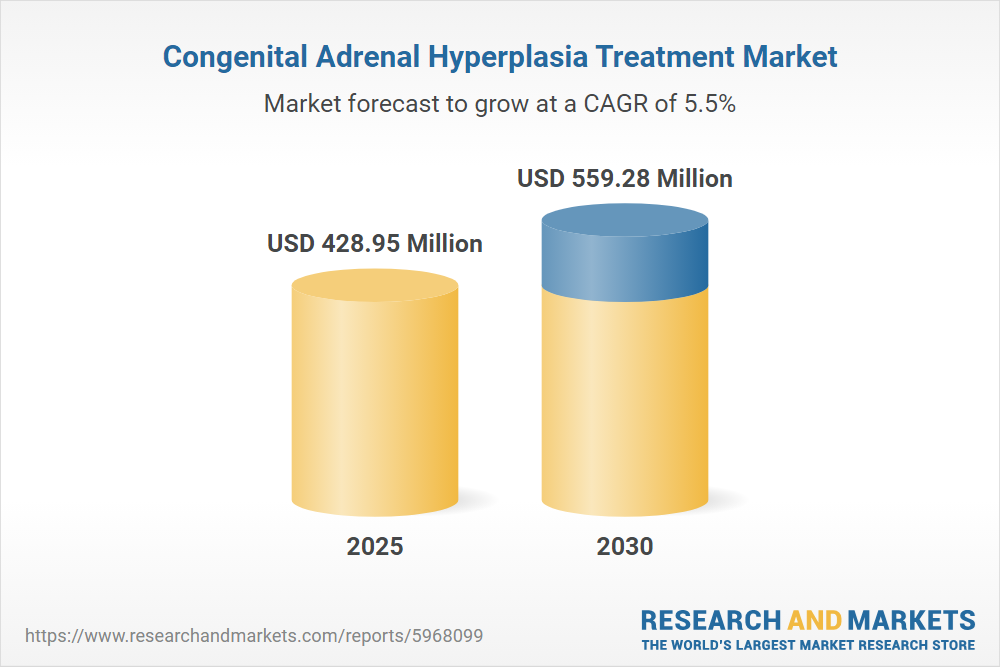 Congenital Adrenal Hyperplasia Treatment Market

Market forecast to grow at a CAGR of 5.5%

USD 428.95 Million

USD 559.28 Million

2025

2030

https://www.researchandmarkets.com/reports/5968099

RESEARCH AND MARKETS
THE WORLD'S LARGEST MARKET RESEARCH STORE